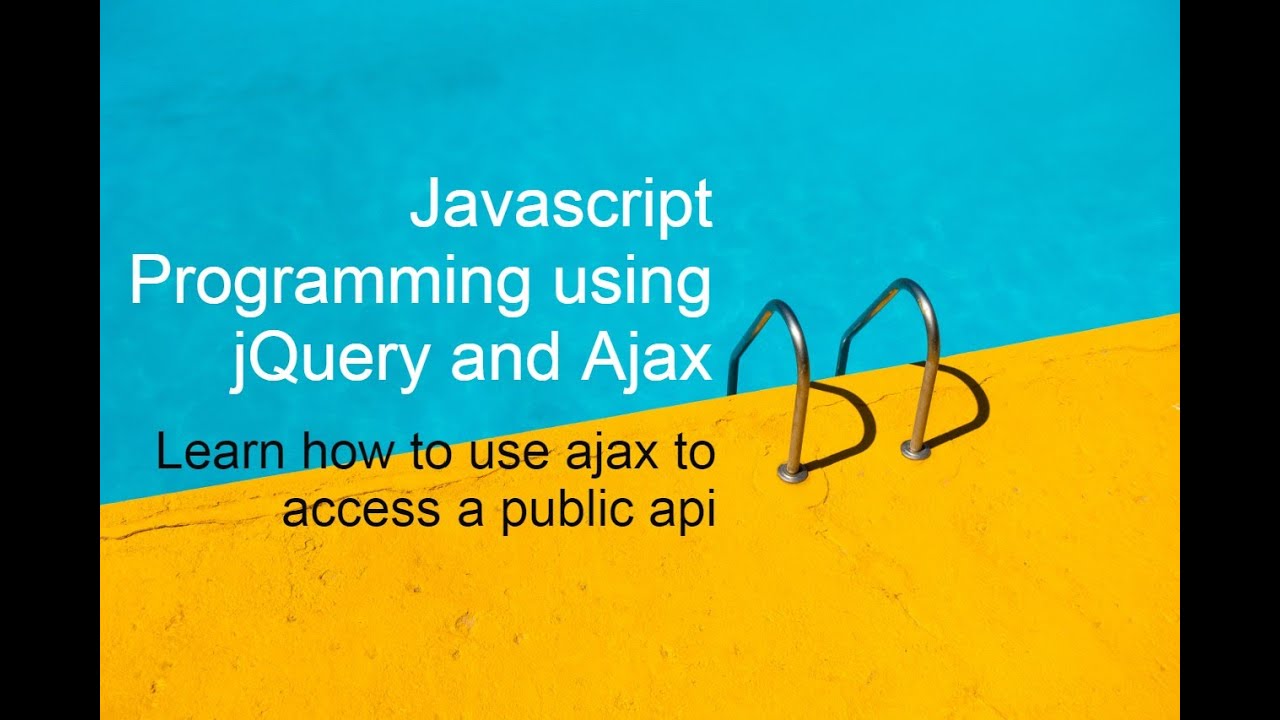 Javascript Programming using jQuery and Ajax

Learn how to use ajax to access a public api